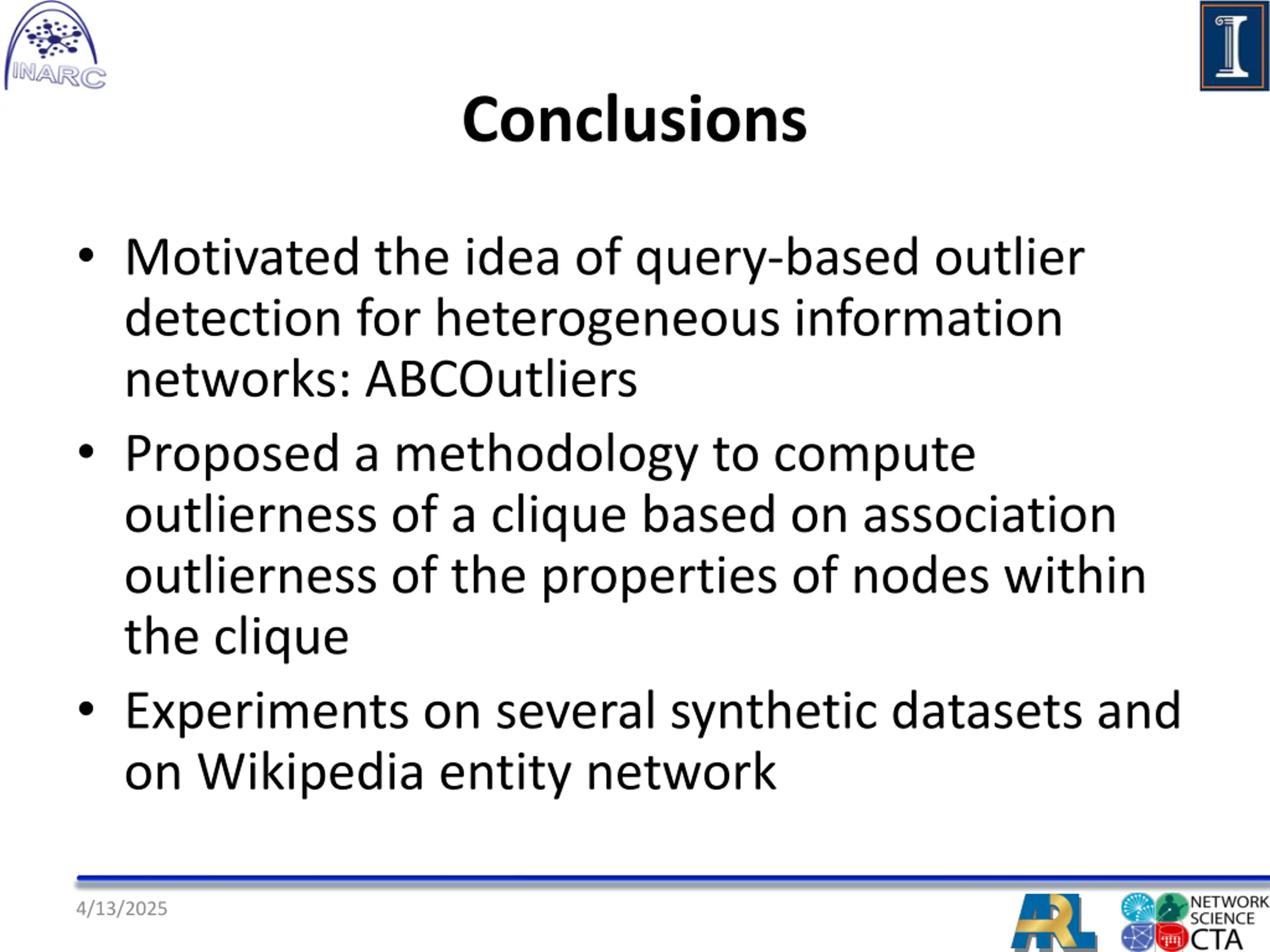 INARC

I

Conclusions

• Motivated the idea of query-based outlier detection for heterogeneous information networks: ABCOutliers

• Proposed a methodology to compute outlierness of a clique based on association outlierness of the properties of nodes within the clique

• Experiments on several synthetic datasets and on Wikipedia entity network

4/13/2025

ARL

NETWORK SCIENCE CTA